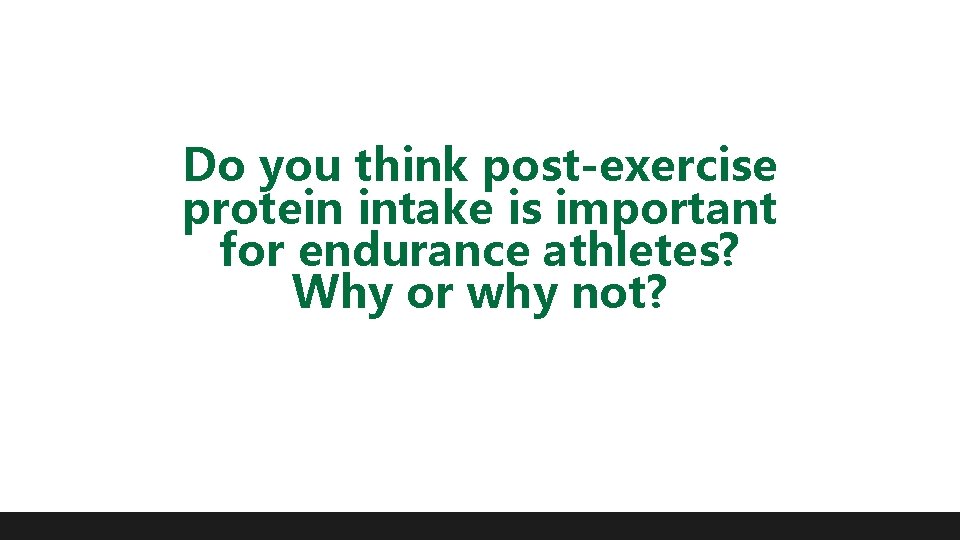 Do you think post-exercise protein intake is important for endurance athletes? Why or why not?